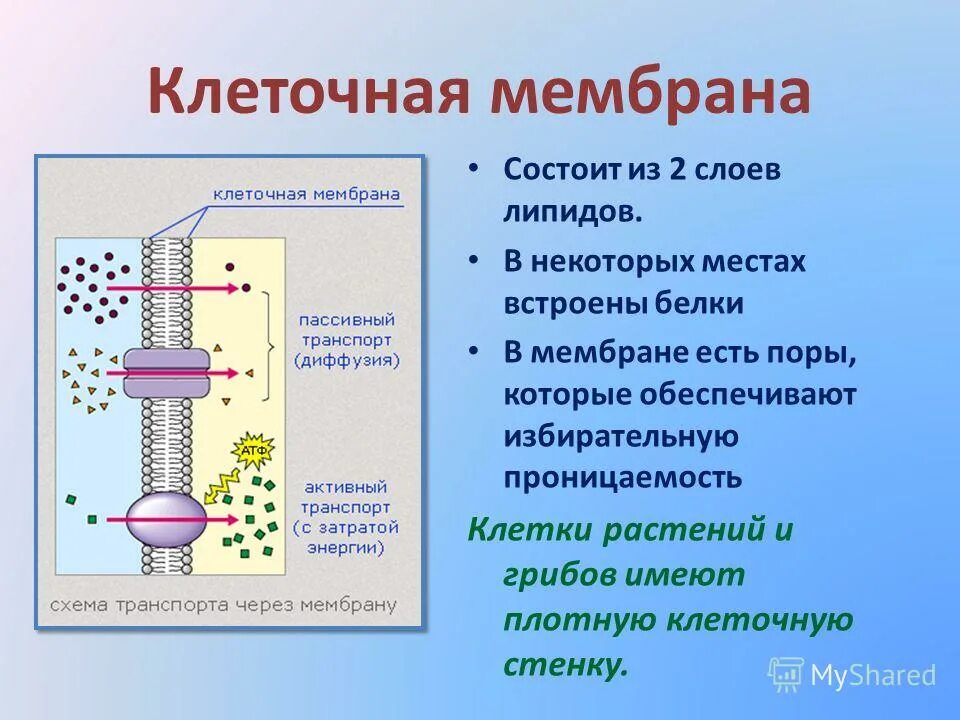 Клеточная мембрана

клеточная мембрана

пассивный транспорт (диффузия)

АТФ

активный транспорт (с затратой энергии)

схема транспорта через мембрану

• Состоит из 2 слоев липидов.

• В некоторых местах встроены белки

• В мембране есть поры, которые обеспечивают избирательную проницаемость

Клетки растений и грибов имеют плотную клеточную стенку.

MyShared